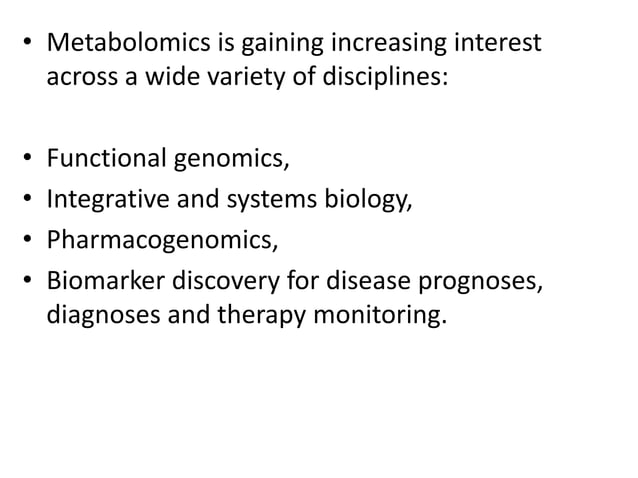 • Metabolomics is gaining increasing interest across a wide variety of disciplines:

• Functional genomics,
• Integrative and systems biology,
• Pharmacogenomics,
• Biomarker discovery for disease prognoses, diagnoses and therapy monitoring.